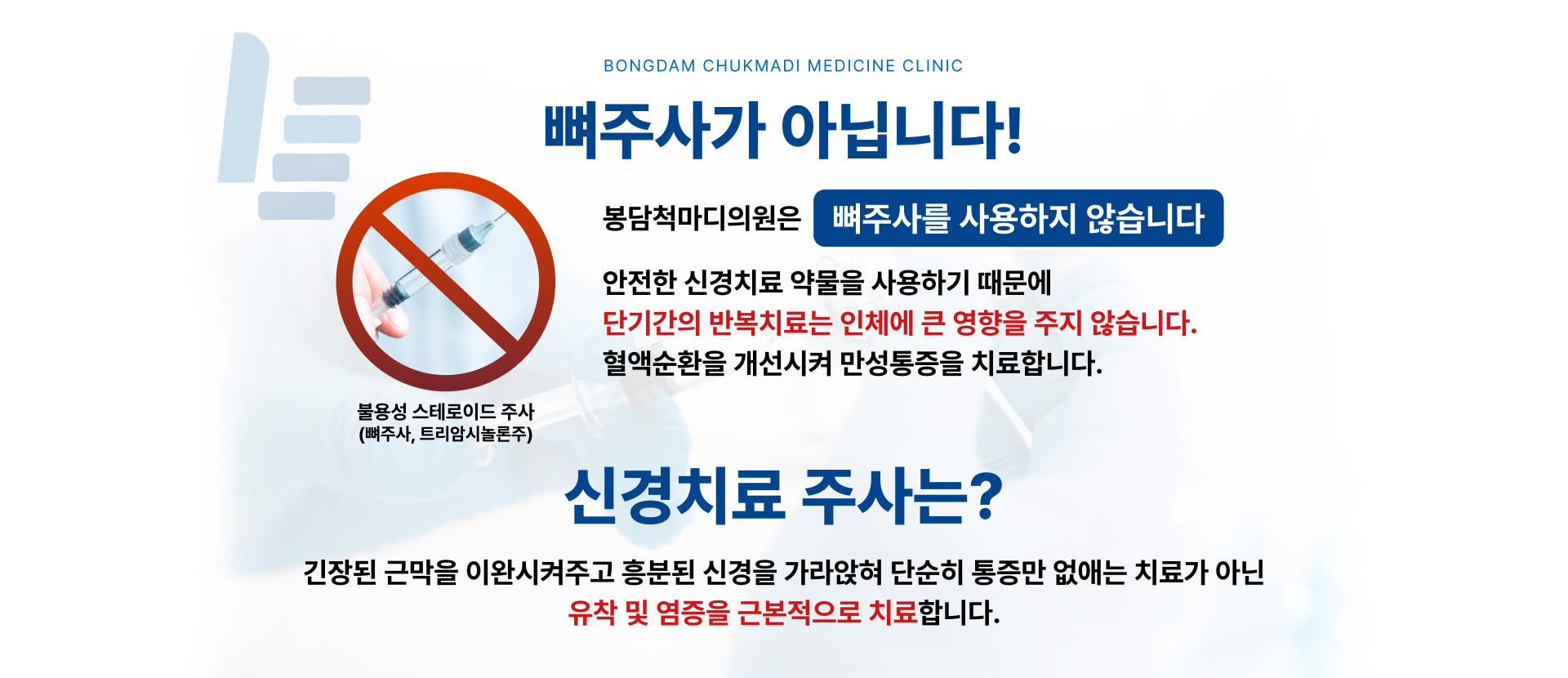 BONGDAM CHUKMADI MEDICINE CLINIC

뼈주사가 아닙니다!

봉담척마디의원은 뼈주사를 사용하지 않습니다

안전한 신경치료 약물을 사용하기 때문에
단기간의 반복치료는 인체에 큰 영향을 주지 않습니다.
혈액순환을 개선시켜 만성통증을 치료합니다.

불용성 스테로이드 주사
(뼈주사, 트리암시놀론주)

신경치료 주사는?

긴장된 근막을 이완시켜주고 흥분된 신경을 가라앉혀 단순히 통증만 없애는 치료가 아닌
유착 및 염증을 근본적으로 치료합니다.